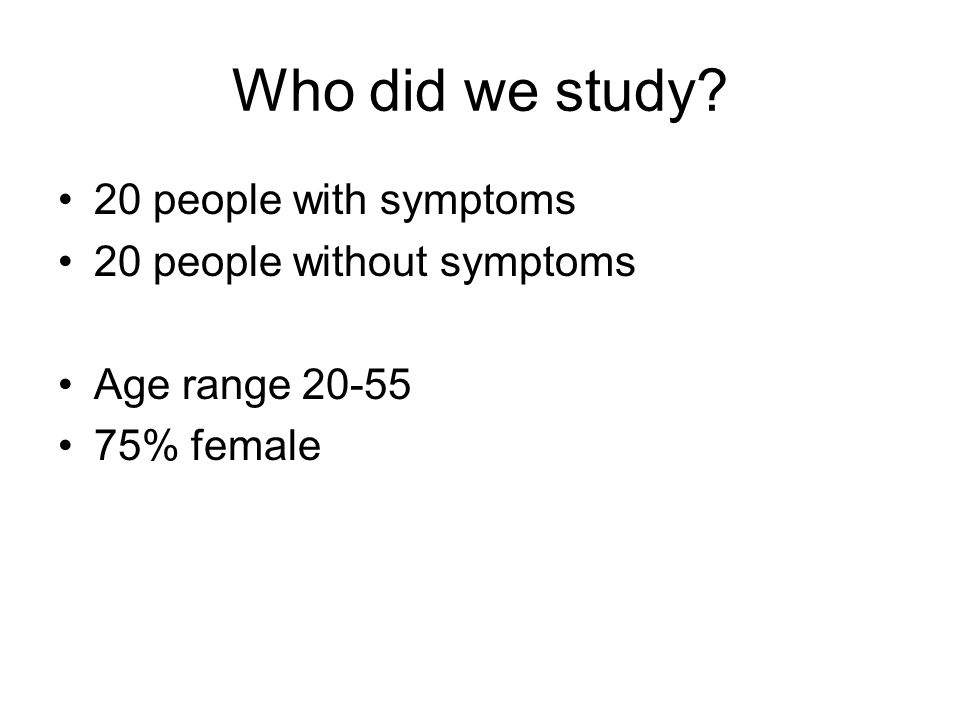 Who did we study?

• 20 people with symptoms
• 20 people without symptoms

• Age range 20-55
• 75% female